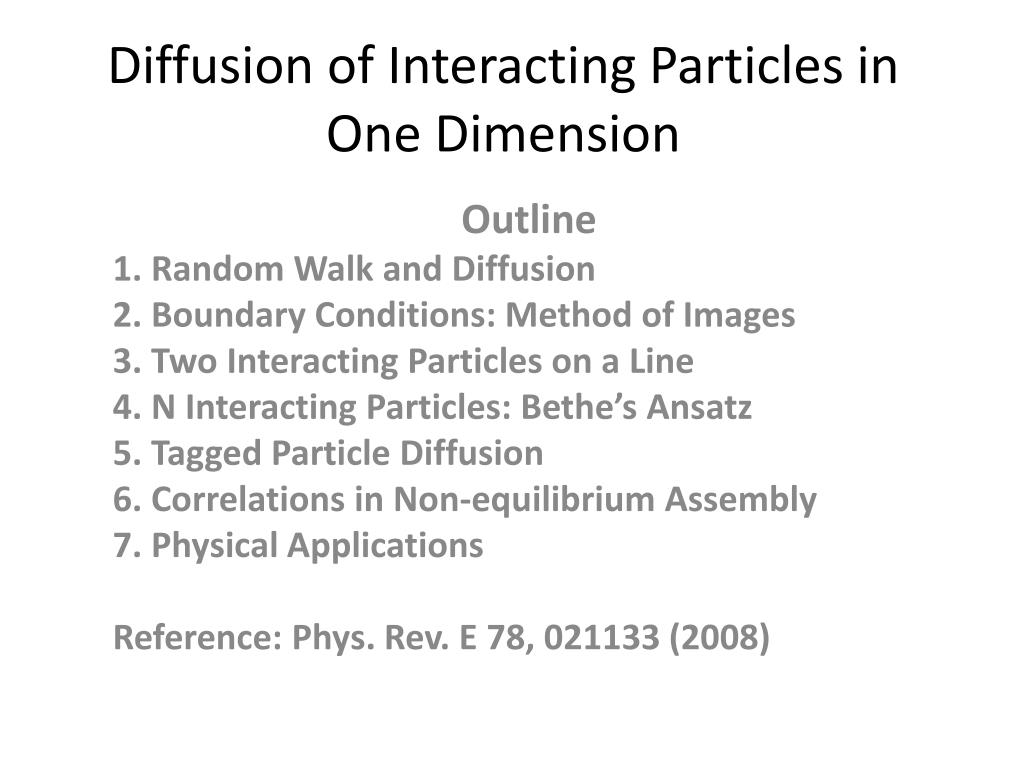 Diffusion of Interacting Particles in One Dimension

Outline

1. Random Walk and Diffusion
2. Boundary Conditions: Method of Images
3. Two Interacting Particles on a Line
4. N Interacting Particles: Bethe’s Ansatz
5. Tagged Particle Diffusion
6. Correlations in Non-equilibrium Assembly
7. Physical Applications

Reference: Phys. Rev. E 78, 021133 (2008)